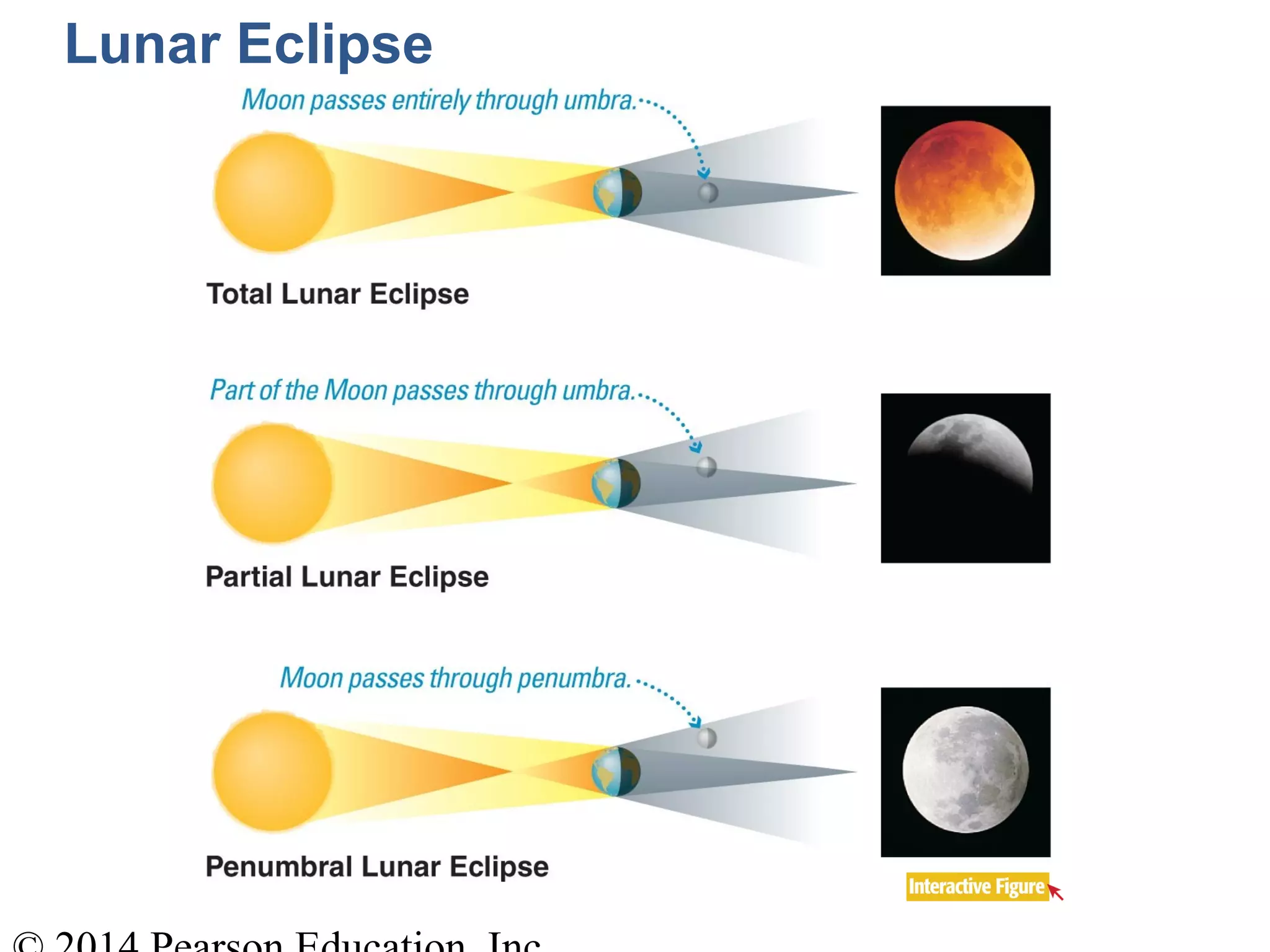 Lunar Eclipse

Moon passes entirely through umbra.

Total Lunar Eclipse

Part of the Moon passes through umbra.

Partial Lunar Eclipse

Moon passes through penumbra.

Penumbral Lunar Eclipse

Interactive Figure

© 2014 Pearson Education, Inc.